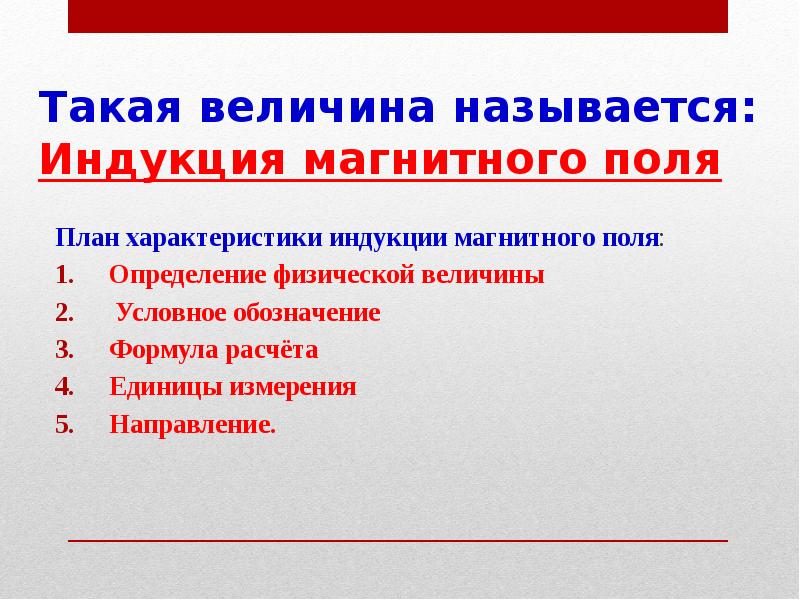 Такая величина называется: Индукция магнитного поля

План характеристики индукции магнитного поля:

1. Определение физической величины
2. Условное обозначение
3. Формула расчёта
4. Единицы измерения
5. Направление.